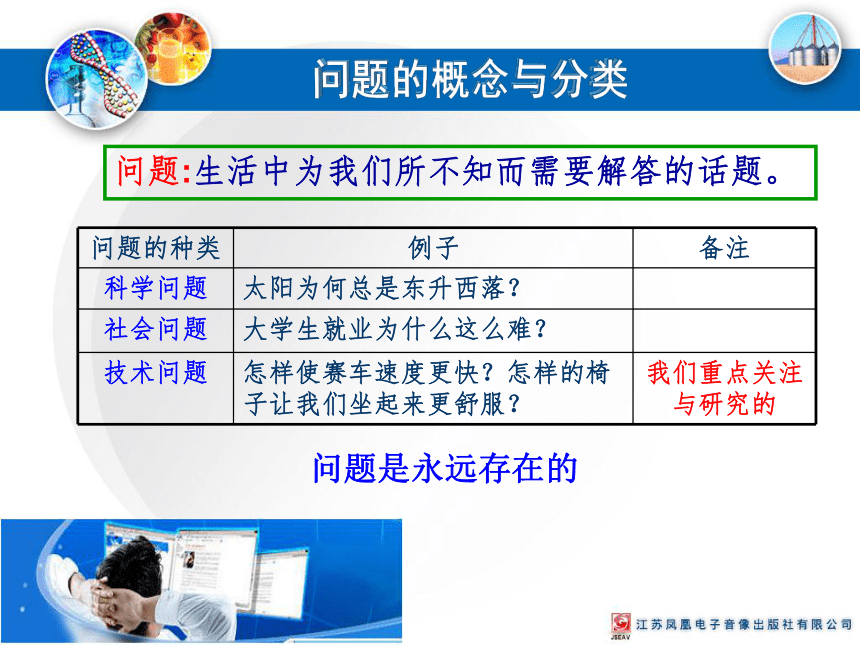 问题的概念与分类

问题:生活中为我们所不知而需要解答的话题。

| 问题的种类 | 例子 | 备注 |
|---|---|---|
| 科学问题 | 太阳为何总是东升西落? | |
| 社会问题 | 大学生就业为什么这么难? | |
| 技术问题 | 怎样使赛车速度更快?怎样的椅子让我们坐起来更舒服? | 我们重点关注与研究的 |

问题是永远存在的

JSEAV 江苏凤凰电子音像出版社有限公司